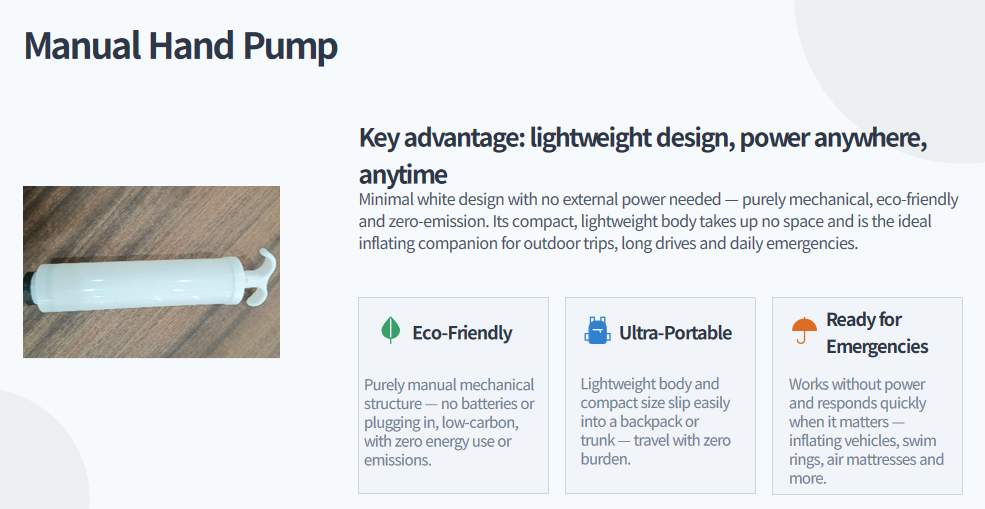 Manual Hand Pump

Key advantage: lightweight design, power anywhere, anytime

Minimal white design with no external power needed — purely mechanical, eco-friendly and zero-emission. Its compact, lightweight body takes up no space and is the ideal inflating companion for outdoor trips, long drives and daily emergencies.

Eco-Friendly

Purely manual mechanical structure — no batteries or plugging in, low-carbon, with zero energy use or emissions.

Ultra-Portable

Lightweight body and compact size slip easily into a backpack or trunk — travel with zero burden.

Ready for Emergencies

Works without power and responds quickly when it matters — inflating vehicles, swim rings, air mattresses and more.